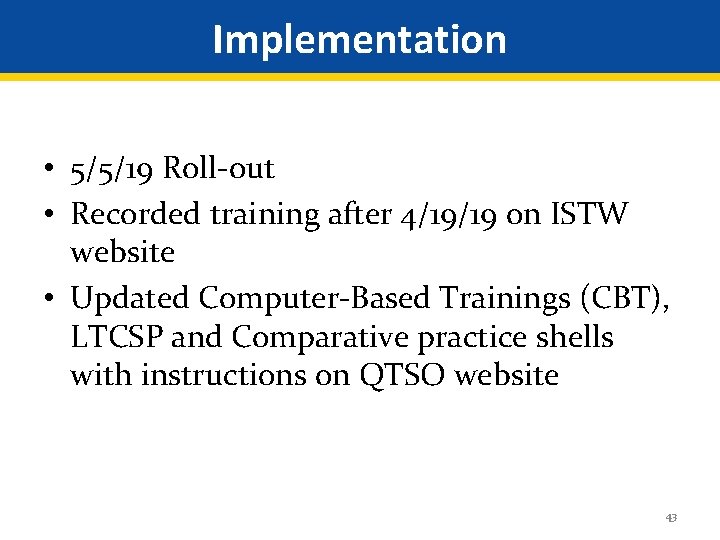 Implementation

• 5/5/19 Roll-out
• Recorded training after 4/19/19 on ISTW website
• Updated Computer-Based Trainings (CBT), LTCSP and Comparative practice shells with instructions on QTSO website

43